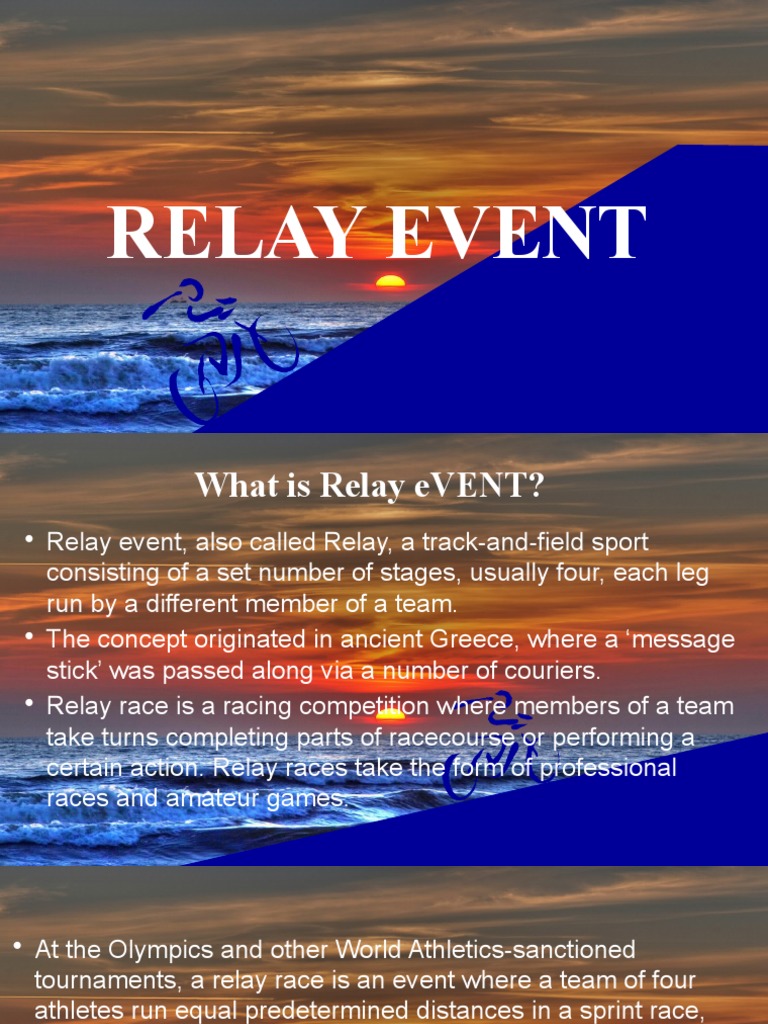 RELAY EVENT

What is Relay eVENT?

• Relay event, also called Relay, a track-and-field sport consisting of a set number of stages, usually four, each leg run by a different member of a team.
• The concept originated in ancient Greece, where a ‘message stick’ was passed along via a number of couriers.
• Relay race is a racing competition where members of a team take turns completing parts of racecourse or performing a certain action. Relay races take the form of professional races and amateur games.

• At the Olympics and other World Athletics-sanctioned tournaments, a relay race is an event where a team of four athletes run equal predetermined distances in a sprint race,